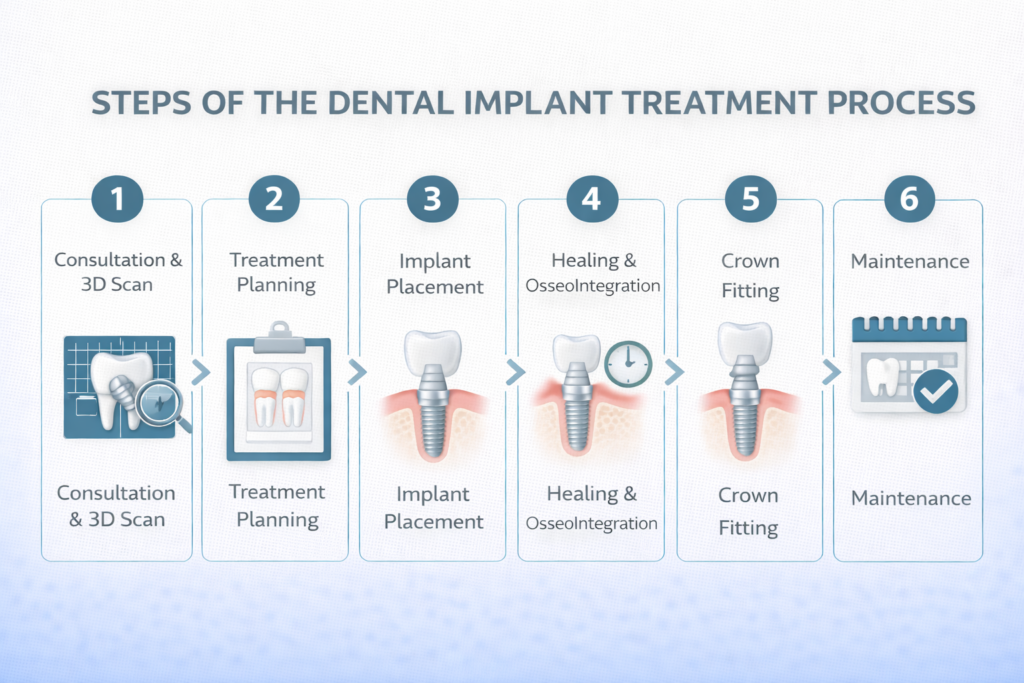 STEPS OF THE DENTAL IMPLANT TREATMENT PROCESS

1
Consultation & 3D Scan
Consultation & 3D Scan

2
Treatment Planning
Treatment Planning

3
Implant Placement
Implant Placement

4
Healing & OsseoIntegration
Healing & OsseoIntegration

5
Crown Fitting
Crown Fitting

6
Maintenance
Maintenance